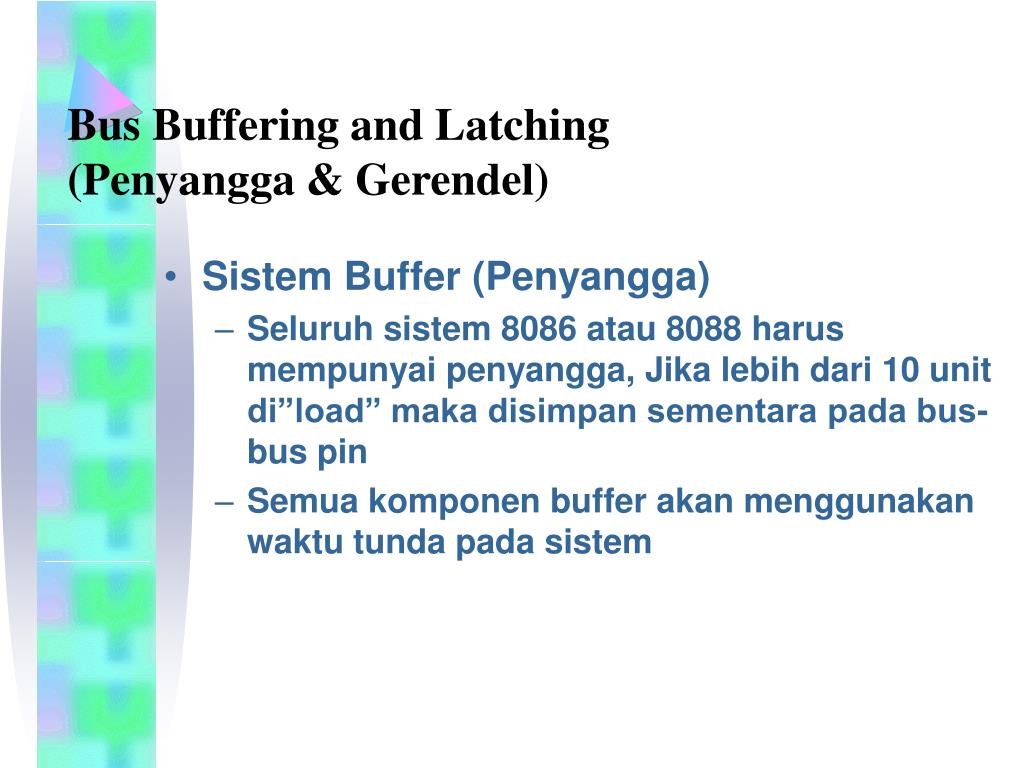 Bus Buffering and Latching
(Penyangga & Gerendel)

• Sistem Buffer (Penyangga)
– Seluruh sistem 8086 atau 8088 harus mempunyai penyangga, Jika lebih dari 10 unit di”load” maka disimpan sementara pada bus-bus pin
– Semua komponen buffer akan menggunakan waktu tunda pada sistem